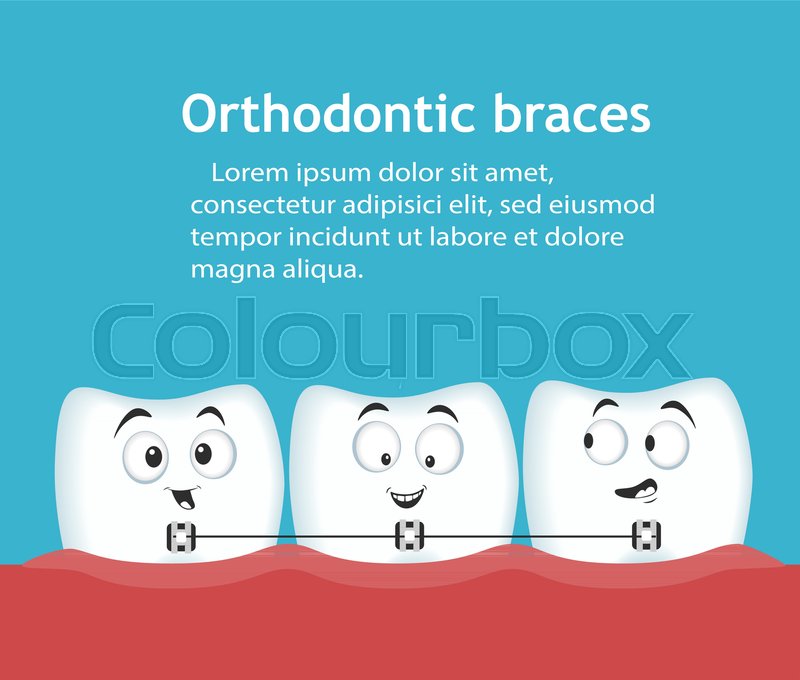 Orthodontic braces

Lorem ipsum dolor sit amet, consectetur adipisici elit, sed eiusmod tempor incidunt ut labore et dolore magna aliqua.

Colourbox